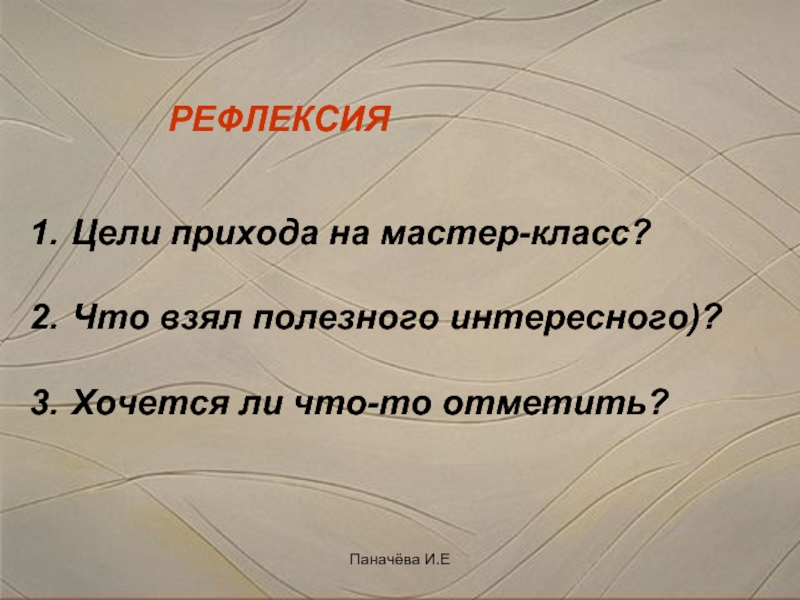 РЕФЛЕКСИЯ

1. Цели прихода на мастер-класс?

2. Что взял полезного интересного)?

3. Хочется ли что-то отметить?

Паначёва И.Е